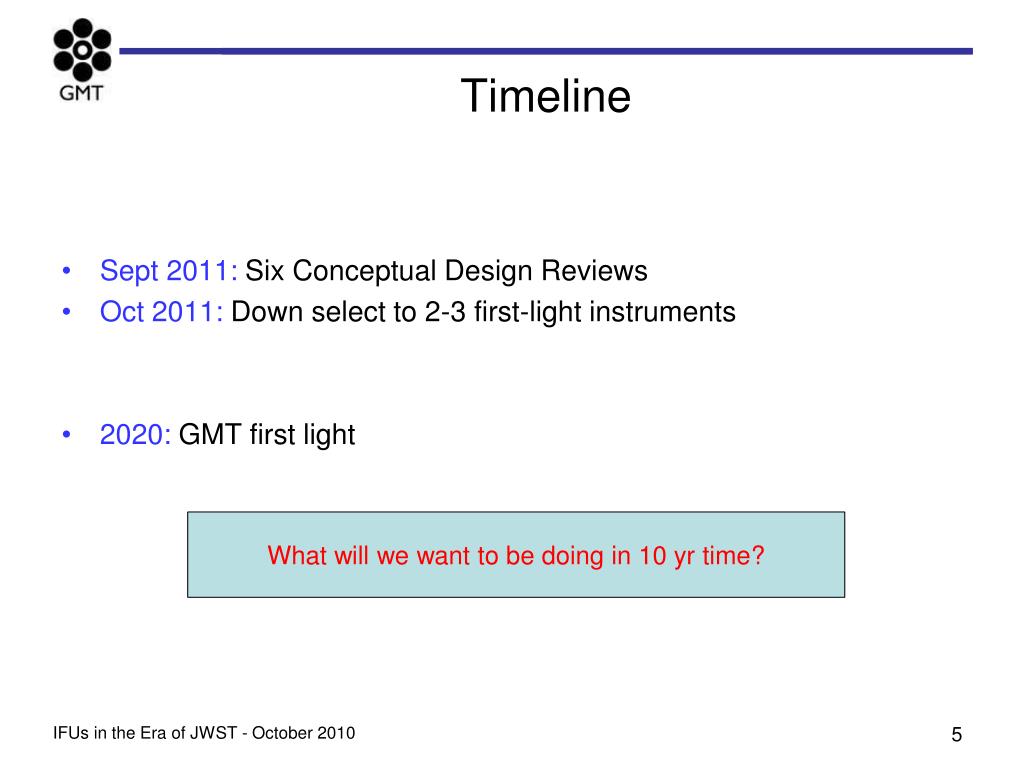 GMT

Timeline

• Sept 2011: Six Conceptual Design Reviews
• Oct 2011: Down select to 2-3 first-light instruments

• 2020: GMT first light

What will we want to be doing in 10 yr time?

IFUs in the Era of JWST - October 2010

5